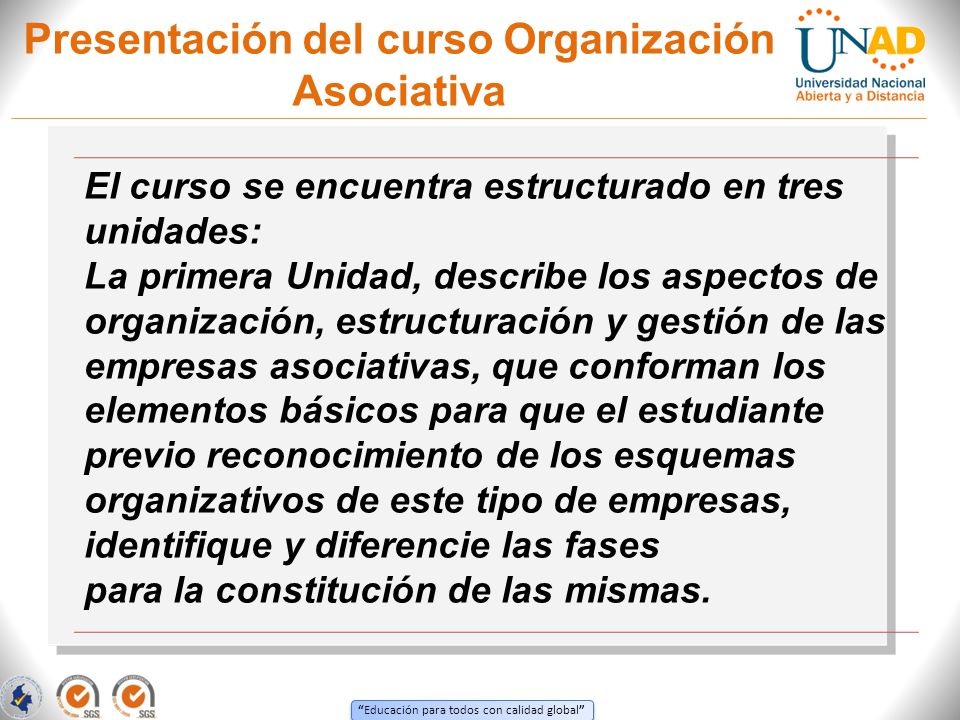 Presentación del curso Organización Asociativa

UNAD
Universidad Nacional Abierta y a Distancia

El curso se encuentra estructurado en tres unidades:
La primera Unidad, describe los aspectos de organización, estructuración y gestión de las empresas asociativas, que conforman los elementos básicos para que el estudiante previo reconocimiento de los esquemas organizativos de este tipo de empresas, identifique y diferencie las fases para la constitución de las mismas.

SGS SGS

"Educación para todos con calidad global"